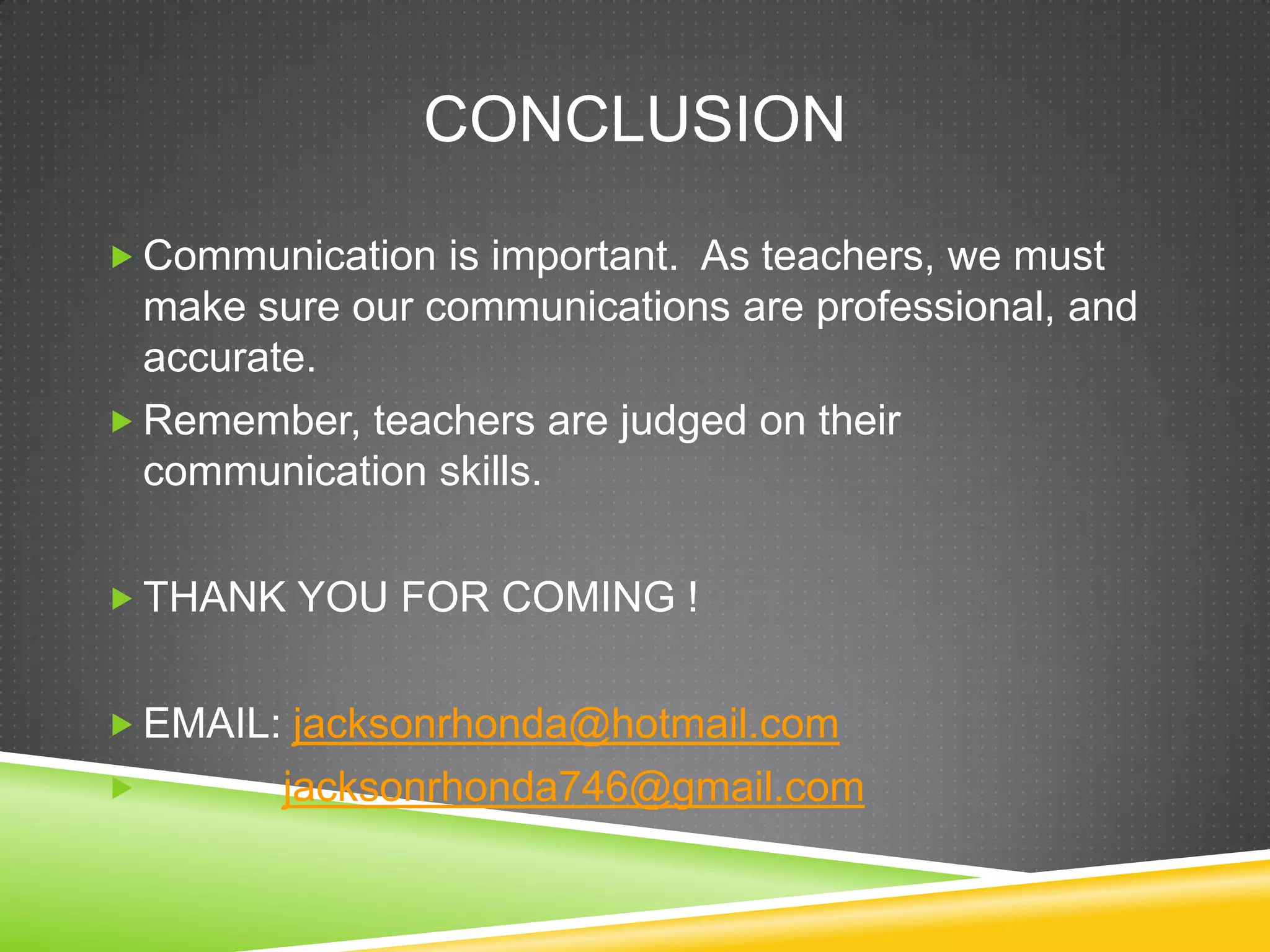 CONCLUSION

Communication is important. As teachers, we must make sure our communications are professional, and accurate.

Remember, teachers are judged on their communication skills.

THANK YOU FOR COMING !

EMAIL: jacksonrhonda@hotmail.com

jacksonrhonda746@gmail.com